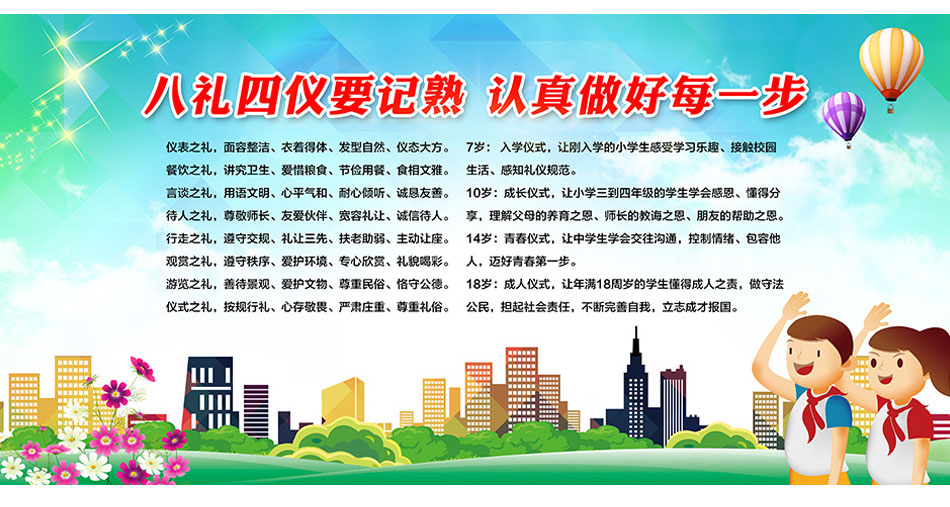 八礼四仪要记熟 认真做好每一步

仪表之礼，面容整洁、衣着得体、发型自然、仪态大方。
餐饮之礼，讲究卫生、爱惜粮食、节俭用餐、食相文雅。
言谈之礼，用语文明、心平气和、耐心倾听、诚恳友善。
待人之礼，尊敬师长、友爱伙伴、宽容礼让、诚信待人。
行走之礼，遵守交规、礼让三先、扶老助弱、主动让座。
观赏之礼，遵守秩序、爱护环境、专心欣赏、礼貌喝彩。
游览之礼，善待景观、爱护文物、尊重民俗、恪守公德。
仪式之礼，按规行礼、心存敬畏、严肃庄重、尊重礼俗。

7岁：入学仪式，让刚入学的小学生感受学习乐趣、接触校园生活、感知礼仪规范。
10岁：成长仪式，让小学三到四年级的学生学会感恩、懂得分享，理解父母的养育之恩、师长的教诲之恩、朋友的帮助之恩。
14岁：青春仪式，让中学生学会交往沟通，控制情绪、包容他人，迈好青春第一步。
18岁：成人仪式，让年满18周岁的学生懂得成人之责，做守法公民，担起社会责任，不断完善自我，立志成才报国。